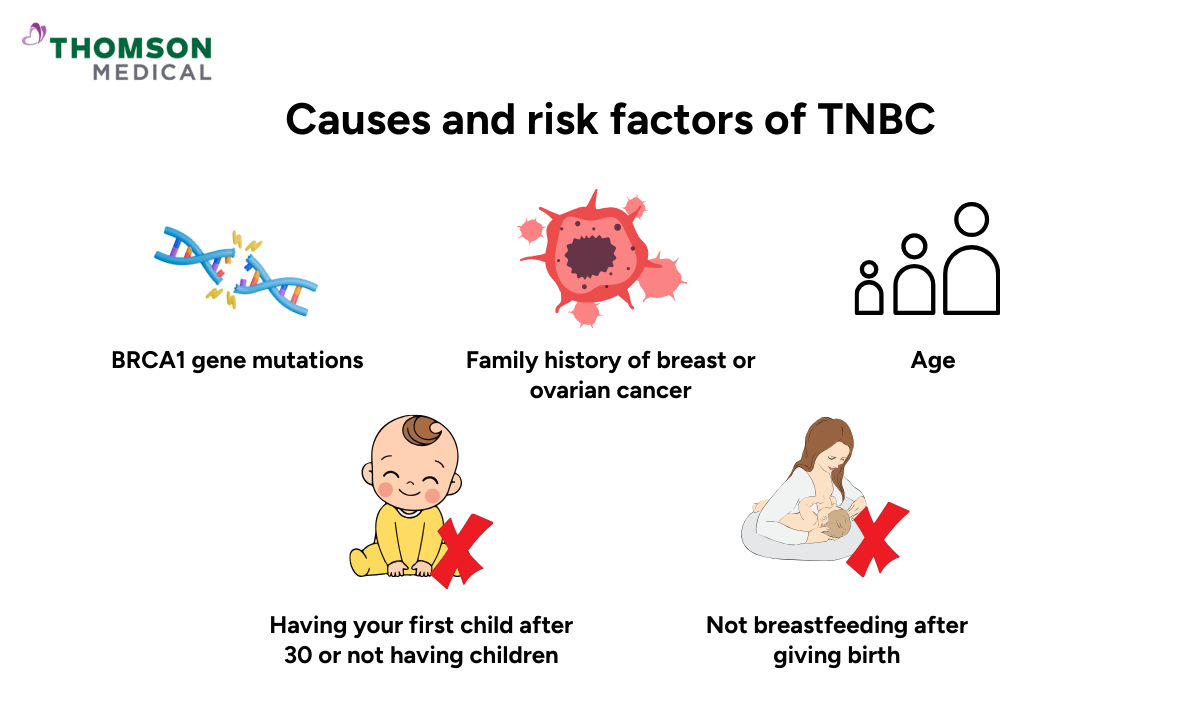 THOMSON
MEDICAL

Causes and risk factors of TNBC

BRCA1 gene mutations

Family history of breast or ovarian cancer

Age

Having your first child after 30 or not having children

Not breastfeeding after giving birth